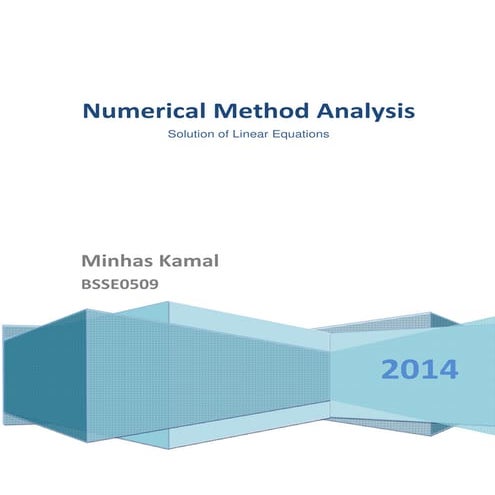 Numerical Method Analysis

Solution of Linear Equations

Minhas Kamal

BSSE0509

2014